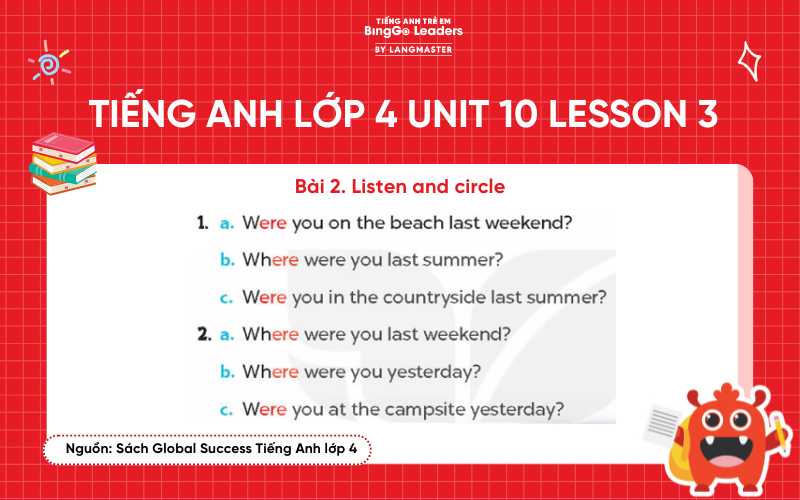 TIẾNG ANH TRẺ EM
BingGo Leaders
BY LANGMASTER

TIẾNG ANH LỚP 4 UNIT 10 LESSON 3

Bài 2. Listen and circle

1. a. Were you on the beach last weekend?
b. Where were you last summer?
c. Were you in the countryside last summer?

2. a. Where were you last weekend?
b. Where were you yesterday?
c. Were you at the campsite yesterday?

Nguồn: Sách Global Success Tiếng Anh lớp 4